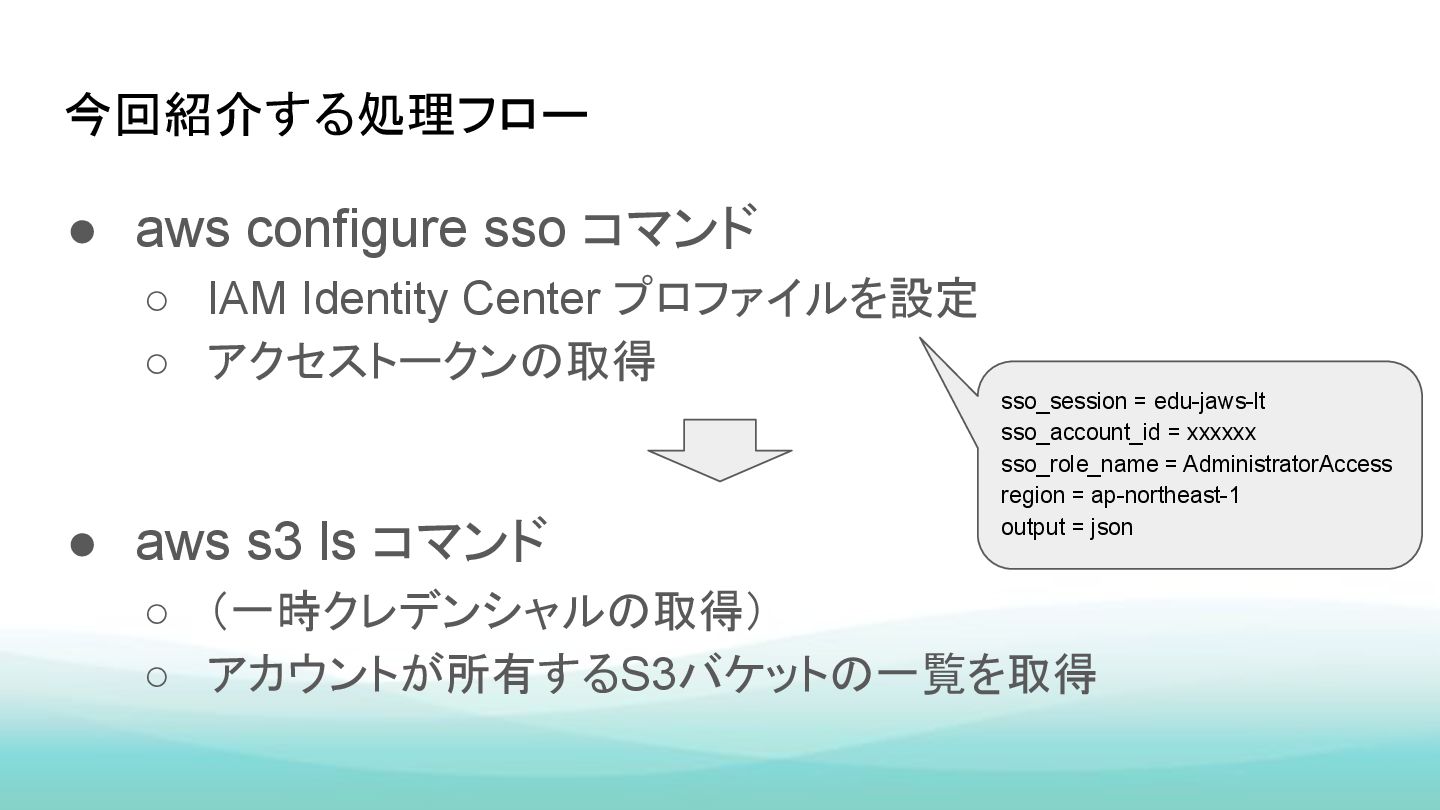 今回紹介する処理フロー

● aws configure sso コマンド
   ○ IAM Identity Center プロファイルを設定
   ○ アクセストークンの取得

sso_session = edu-jaws-lt
sso_account_id = xxxxxx
sso_role_name = AdministratorAccess
region = ap-northeast-1
output = json

● aws s3 ls コマンド
   ○ （一時クレデンシャルの取得）
   ○ アカウントが所有するS3バケットの一覧を取得